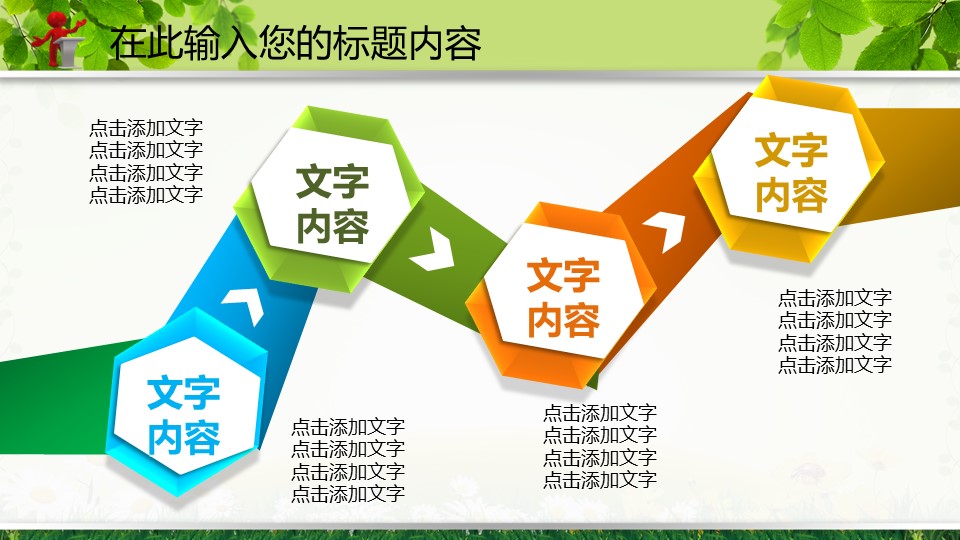 在此输入您的标题内容

点击添加文字
点击添加文字
点击添加文字
点击添加文字

文字内容

文字内容

点击添加文字
点击添加文字
点击添加文字
点击添加文字

文字内容

点击添加文字
点击添加文字
点击添加文字
点击添加文字

文字内容

点击添加文字
点击添加文字
点击添加文字
点击添加文字